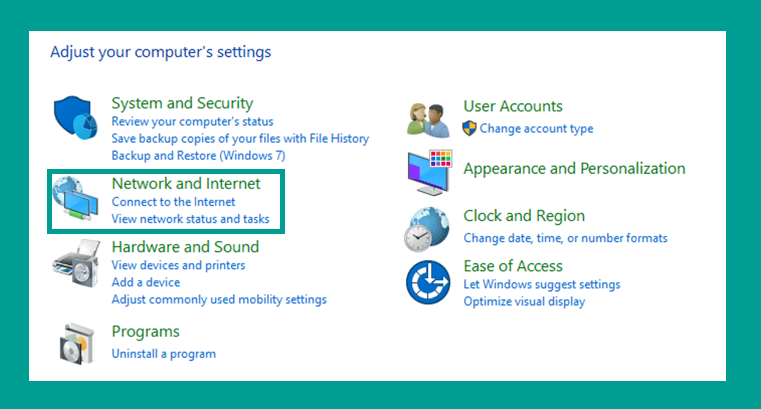 Adjust your computer's settings

System and Security
Review your computer's status
Save backup copies of your files with File History
Backup and Restore (Windows 7)

Network and Internet
Connect to the Internet
View network status and tasks

Hardware and Sound
View devices and printers
Add a device
Adjust commonly used mobility settings

Programs
Uninstall a program

User Accounts
Change account type

Appearance and Personalization

Clock and Region
Change date, time, or number formats

Ease of Access
Let Windows suggest settings
Optimize visual display